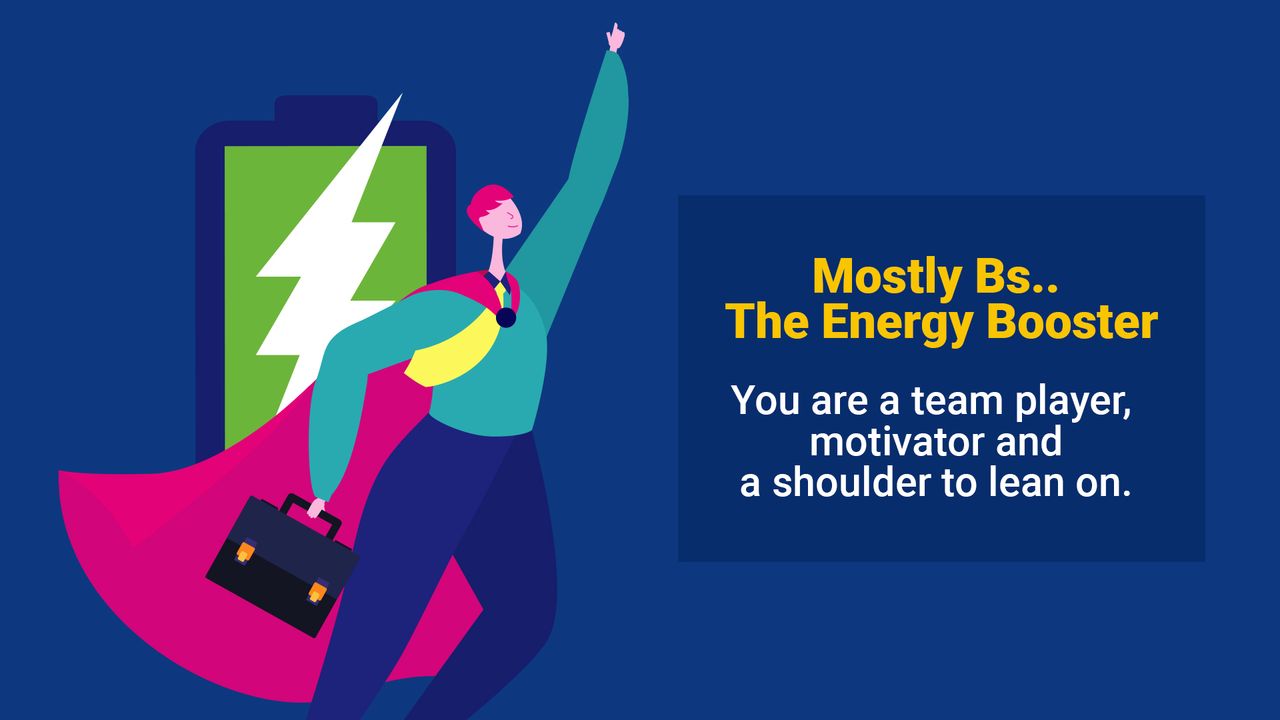 Mostly Bs..
The Energy Booster

You are a team player, motivator and a shoulder to lean on.